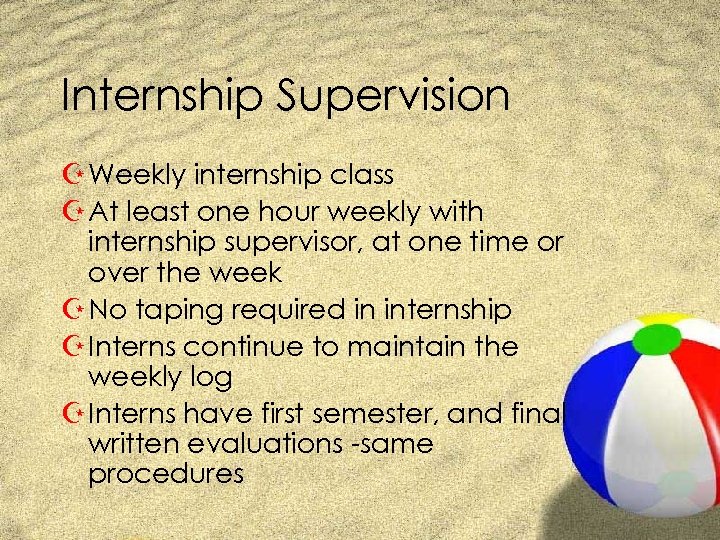 Internship Supervision

Weekly internship class

At least one hour weekly with internship supervisor, at one time or over the week

No taping required in internship

Interns continue to maintain the weekly log

Interns have first semester, and final written evaluations -same procedures